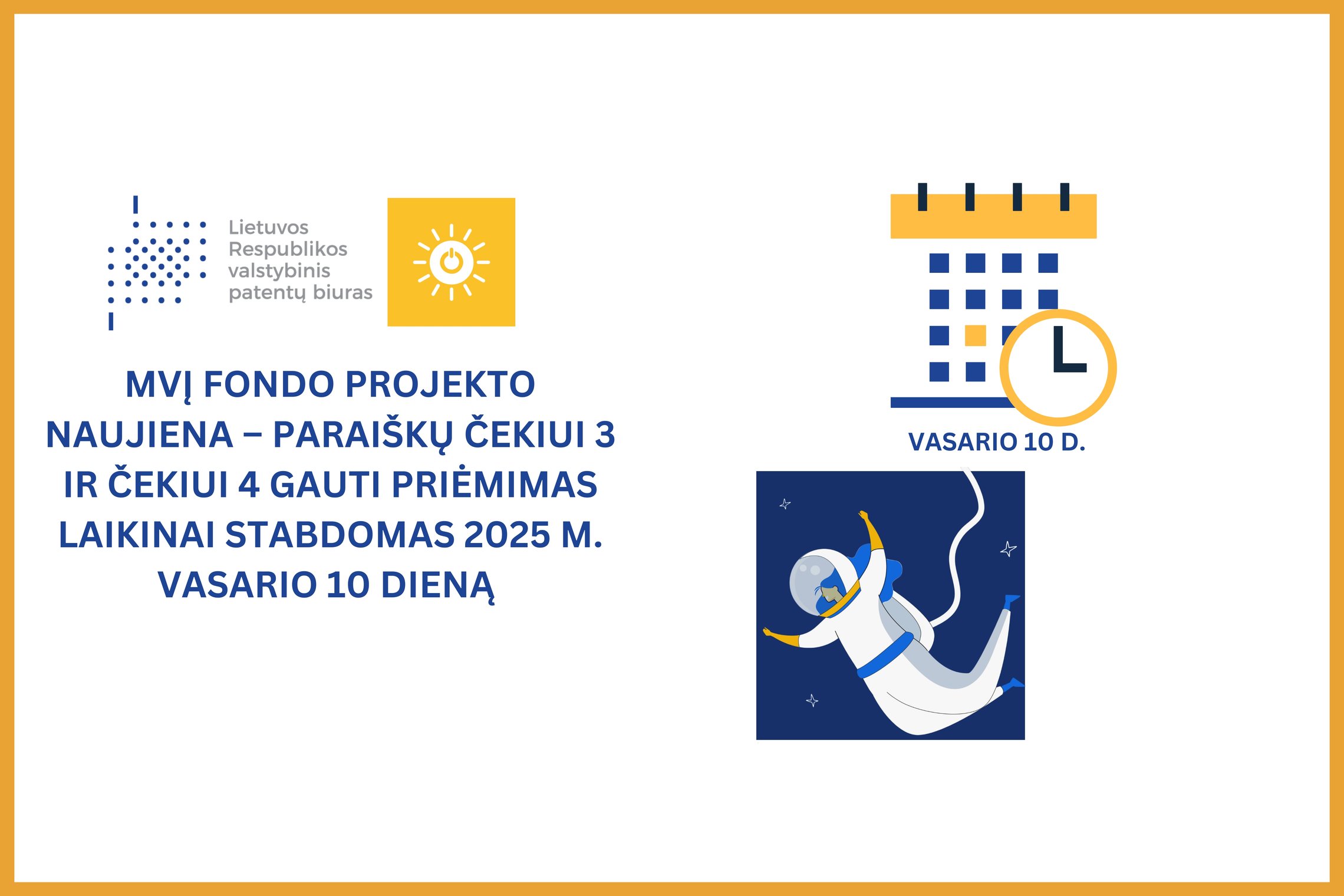 Lietuvos Respublikos valstybinis patentų biuras

MVĮ FONDO PROJEKTO NAUJIENA – PARAIŠKŲ ČEKIUI 3 IR ČEKIUI 4 GAUTI PRIĖMIMAS LAIKINAI STABDOMAS 2025 M. VASARIO 10 DIENĄ

VASARIO 10 D.